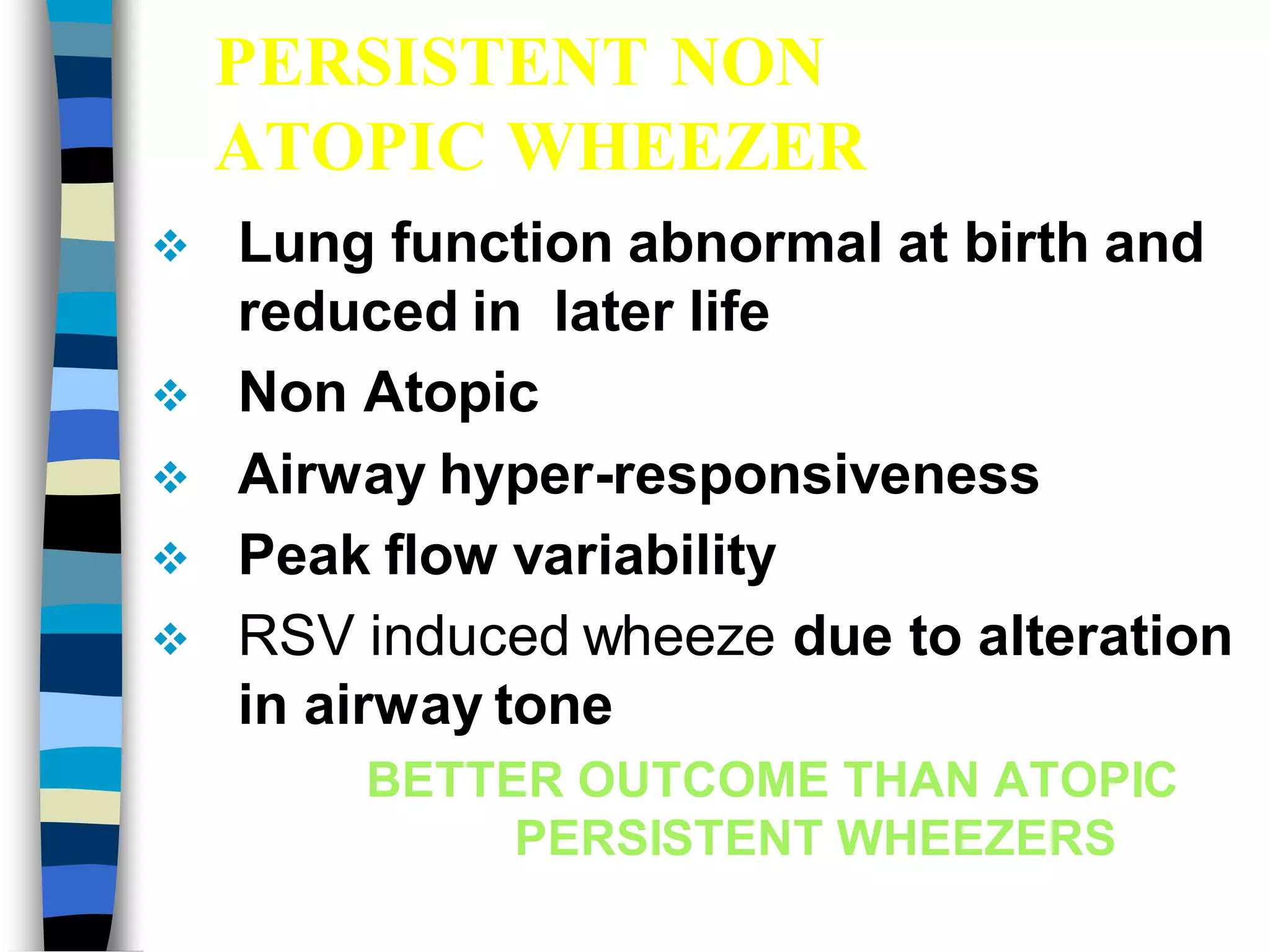 PERSISTENT NON ATOPIC WHEEZER

❖ Lung function abnormal at birth and reduced in later life

❖ Non Atopic

❖ Airway hyper-responsiveness

❖ Peak flow variability

❖ RSV induced wheeze due to alteration in airway tone

BETTER OUTCOME THAN ATOPIC PERSISTENT WHEEZERS